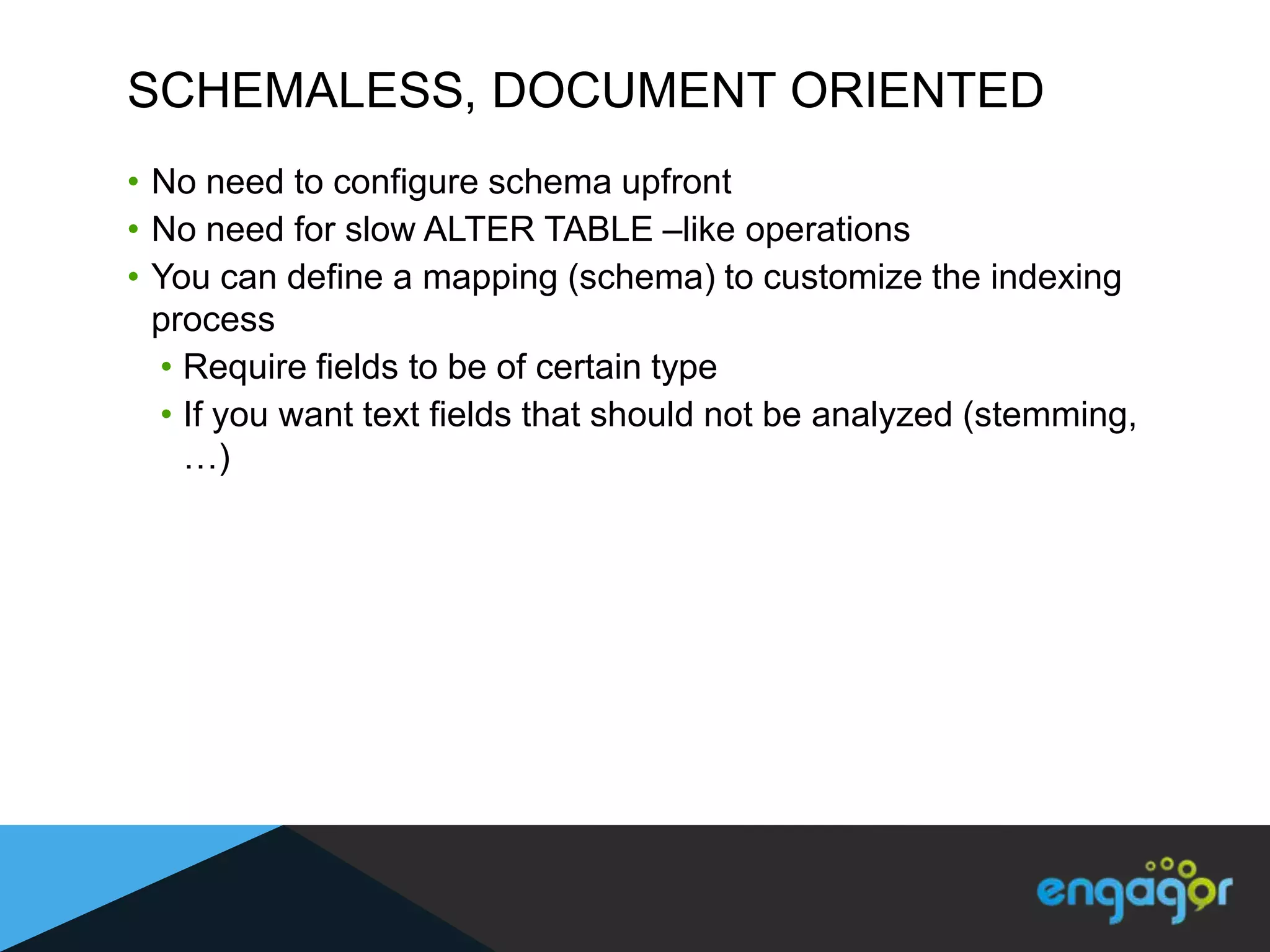 SCHEMALESS, DOCUMENT ORIENTED

• No need to configure schema upfront
• No need for slow ALTER TABLE –like operations
• You can define a mapping (schema) to customize the indexing process
  • Require fields to be of certain type
  • If you want text fields that should not be analyzed (stemming, …)

engagor